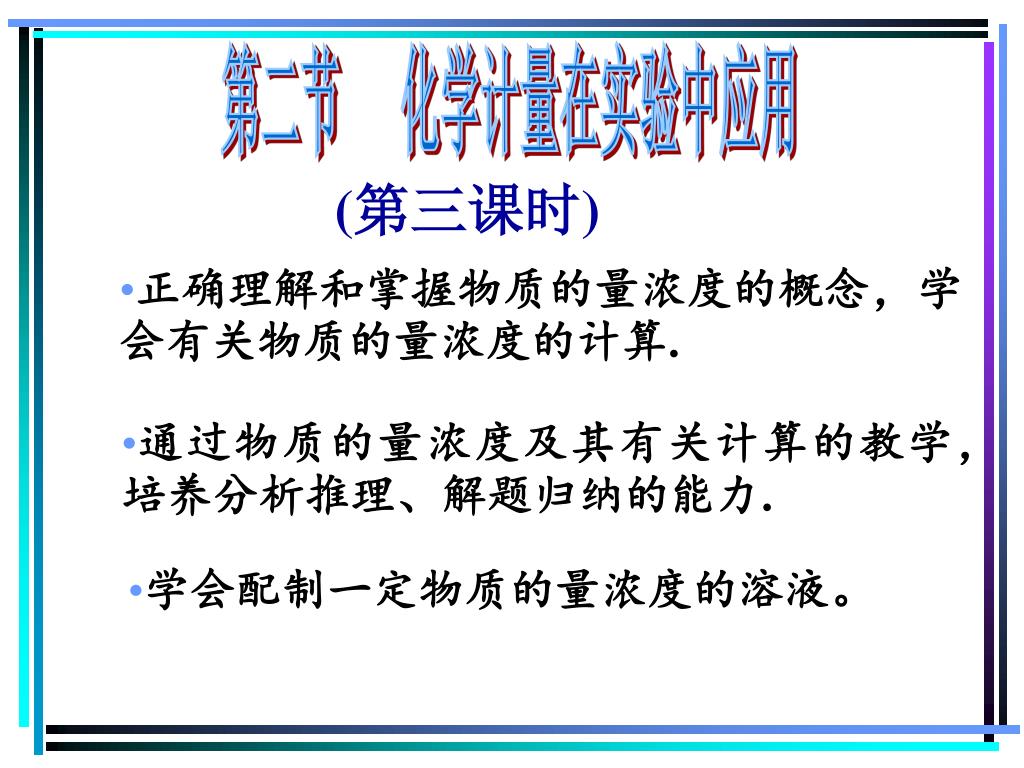 第二节　化学计量在实验中应用

(第三课时)

•正确理解和掌握物质的量浓度的概念，学会有关物质的量浓度的计算.

•通过物质的量浓度及其有关计算的教学，培养分析推理、解题归纳的能力.

•学会配制一定物质的量浓度的溶液。